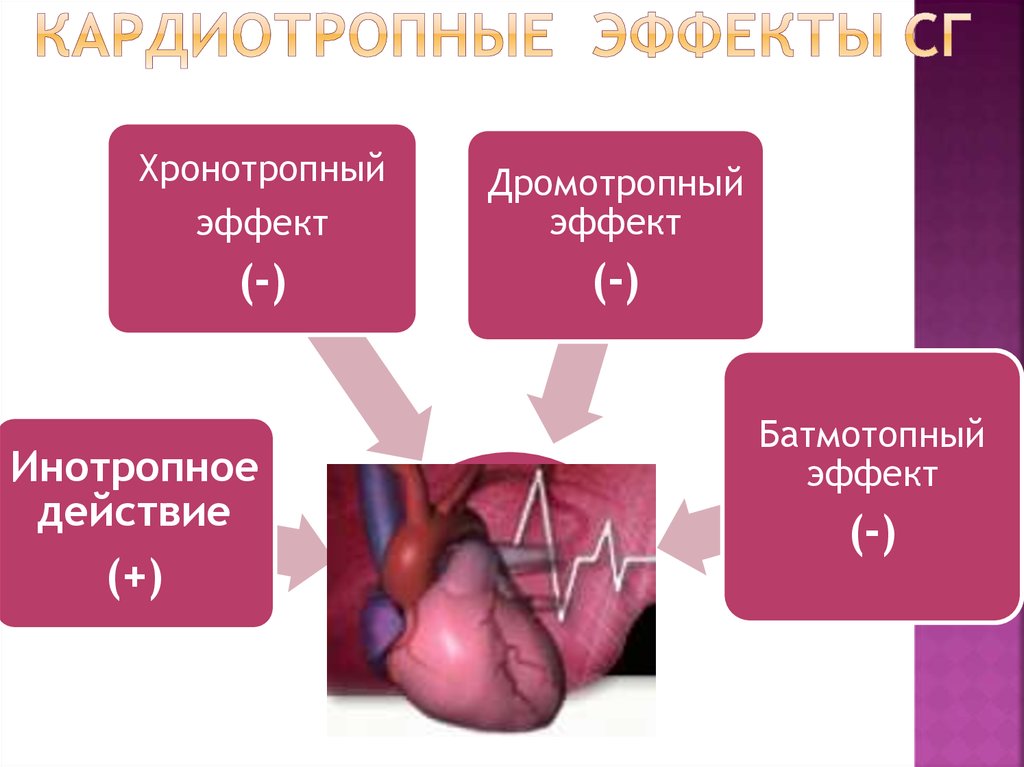 КАРДИОТРОПНЫЕ ЭФФЕКТЫ СГ

Хронотропный эффект
(-)

Дромотропный эффект
(-)

Инотропное действие
(+)

Батмотопный эффект
(-)